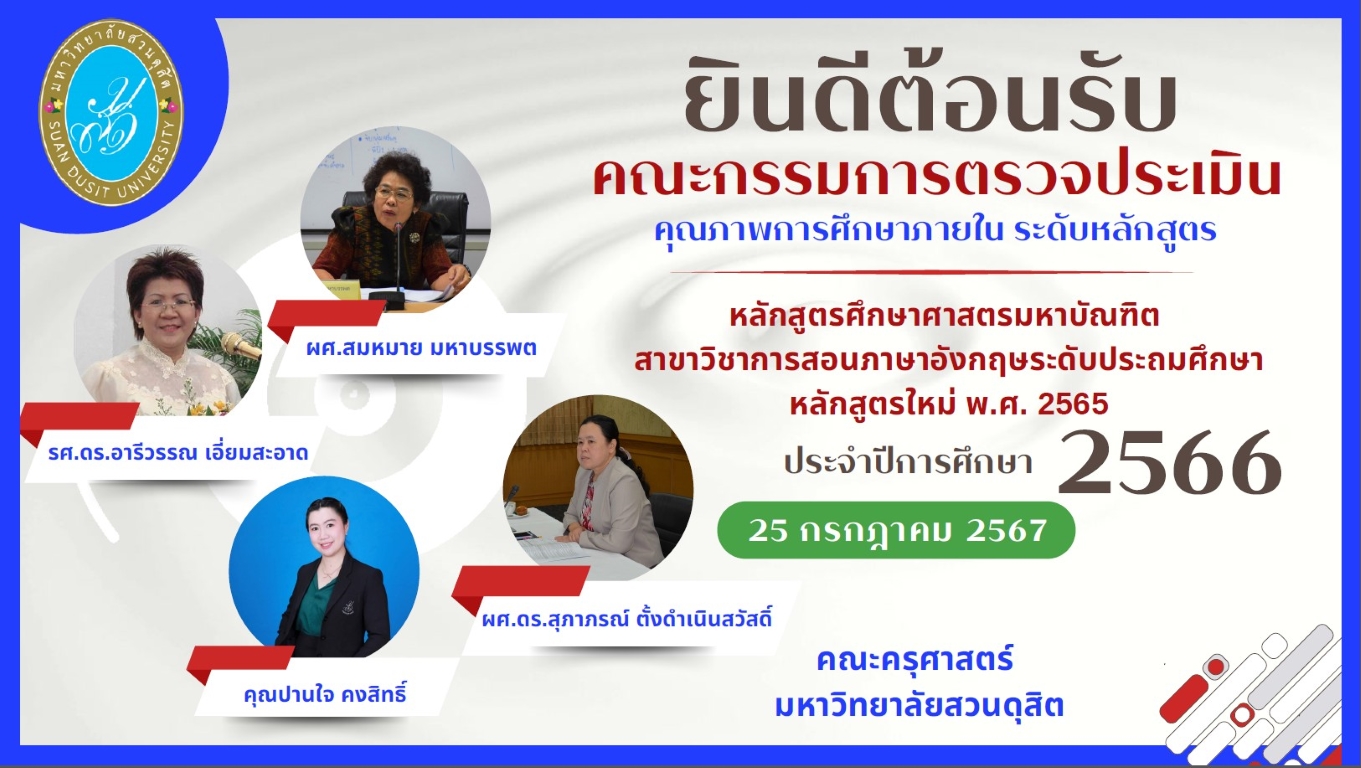 มหาวิทยาลัยสวนดุสิต
SUAN DUSIT UNIVERSITY

ยินดีต้อนรับ
คณะกรรมการตรวจประเมิน
คุณภาพการศึกษาภายใน ระดับหลักสูตร

หลักสูตรศึกษาศาสตรมหาบัณฑิต
สาขาวิชาการสอนภาษาอังกฤษระดับประถมศึกษา
หลักสูตรใหม่ พ.ศ. 2565
ประจำปีการศึกษา 2566

25 กรกฎาคม 2567

ผศ.สมหมาย มหาบรรพต

รศ.ดร.อารีวรรณ เอี่ยมสะอาด

ผศ.ดร.สุภาภรณ์ ตั้งดำเนินสวัสดิ์

คุณปานใจ คงสิทธิ์

คณะครุศาสตร์
มหาวิทยาลัยสวนดุสิต